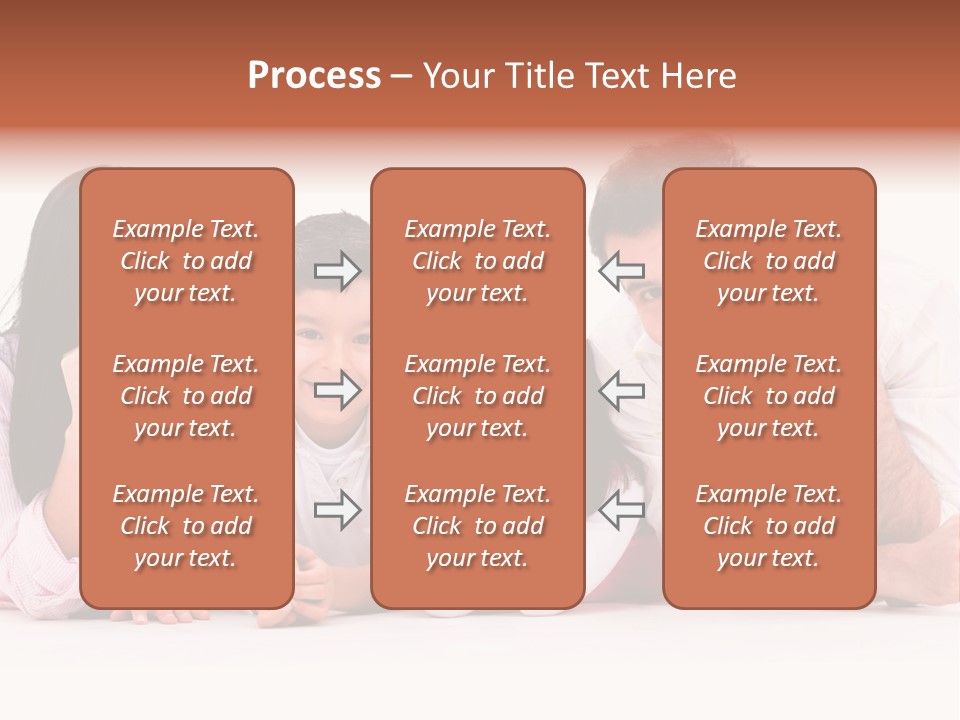 Process – Your Title Text Here

Example Text. Click to add your text.

Example Text. Click to add your text.

Example Text. Click to add your text.

Example Text. Click to add your text.

Example Text. Click to add your text.

Example Text. Click to add your text.

Example Text. Click to add your text.

Example Text. Click to add your text.

Example Text. Click to add your text.